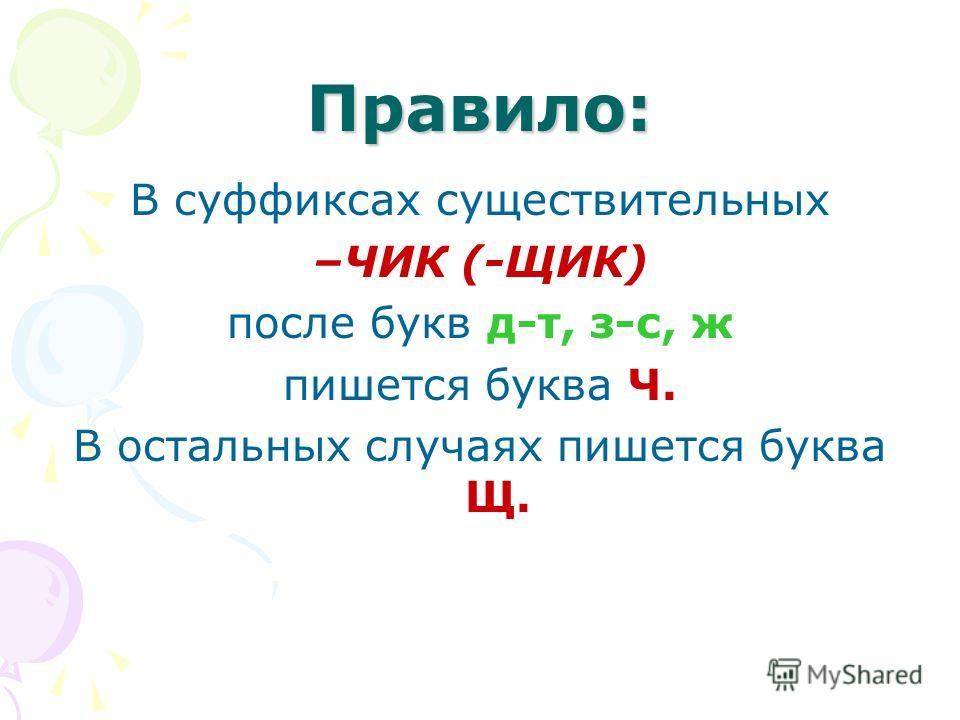 Правило:

В суффиксах существительных –ЧИК (-ЩИК) после букв д-т, з-с, ж пишется буква Ч. В остальных случаях пишется буква Щ.

MyShared